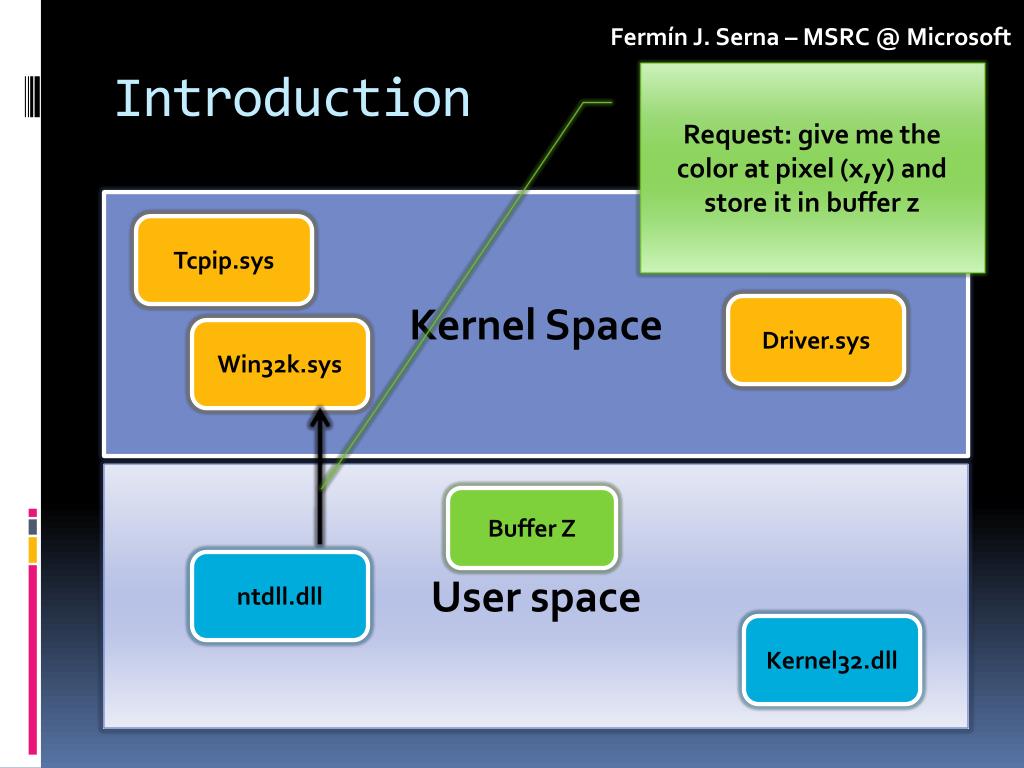 Fermín J. Serna – MSRC @ Microsoft

Introduction

Request: give me the color at pixel (x,y) and store it in buffer z

Tcpip.sys

Win32k.sys

Kernel Space

Driver.sys

Buffer Z

ntdll.dll

User space

Kernel32.dll